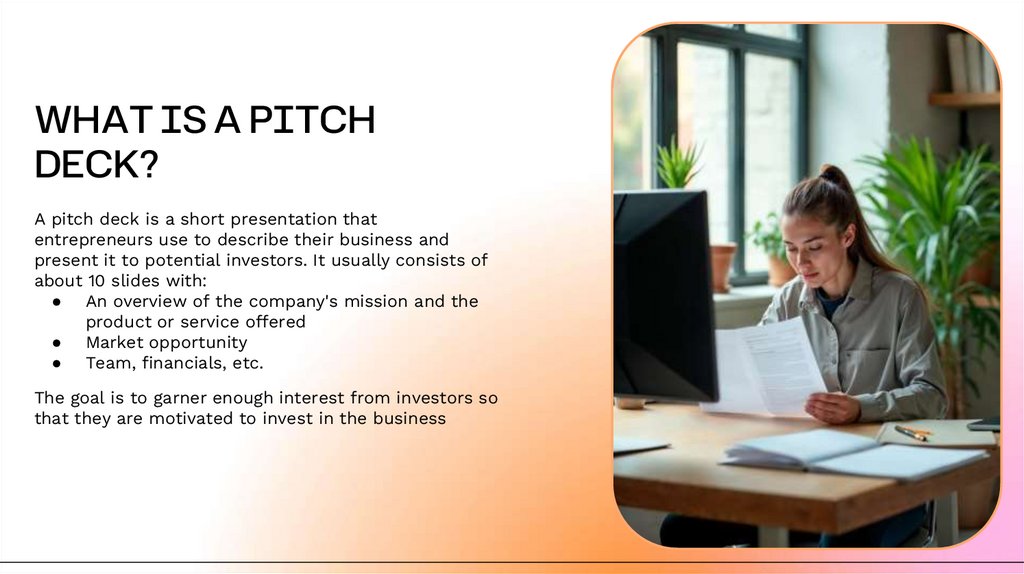 WHAT IS A PITCH DECK?

A pitch deck is a short presentation that entrepreneurs use to describe their business and present it to potential investors. It usually consists of about 10 slides with:
● An overview of the company's mission and the product or service offered
● Market opportunity
● Team, financials, etc.

The goal is to garner enough interest from investors so that they are motivated to invest in the business